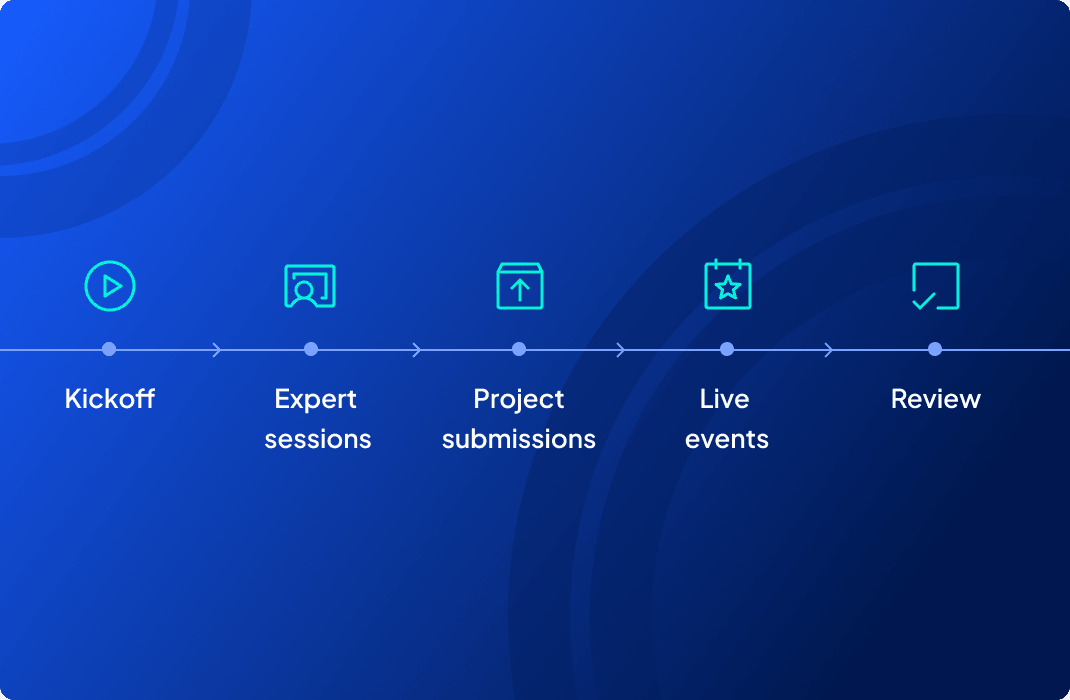 Kickoff

Expert sessions

Project submissions

Live events

Review